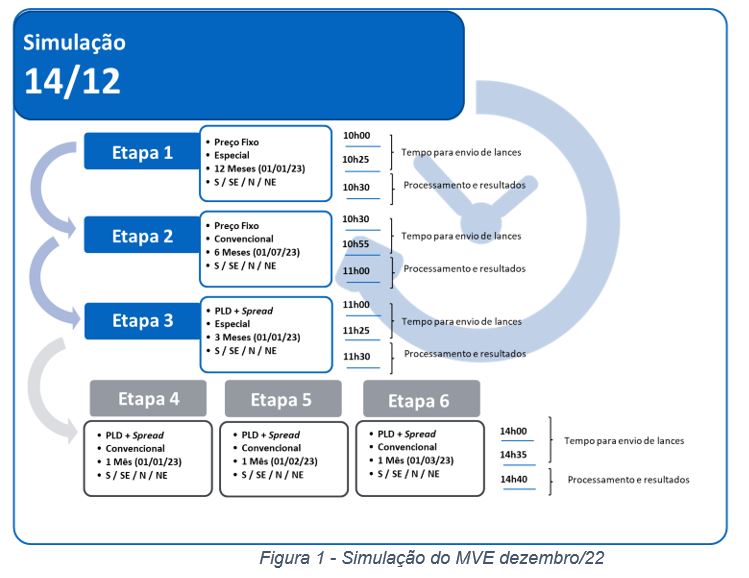 Simulação
14/12

Etapa 1
• Preço Fixo
• Especial
• 12 Meses (01/01/23)
• S / SE / N / NE

10h00
10h25
Tempo para envio de lances
10h30
Processamento e resultados

Etapa 2
• Preço Fixo
• Convencional
• 6 Meses (01/07/23)
• S / SE / N / NE

10h30
10h55
Tempo para envio de lances
11h00
Processamento e resultados

Etapa 3
• PLD + Spread
• Especial
• 3 Meses (01/01/23)
• S / SE / N / NE

11h00
11h25
Tempo para envio de lances
11h30
Processamento e resultados

Etapa 4
• PLD + Spread
• Convencional
• 1 Mês (01/01/23)
• S / SE / N / NE

Etapa 5
• PLD + Spread
• Convencional
• 1 Mês (01/02/23)
• S / SE / N / NE

Etapa 6
• PLD + Spread
• Convencional
• 1 Mês (01/03/23)
• S / SE / N / NE

14h00
14h35
Tempo para envio de lances
14h40
Processamento e resultados

Figura 1 - Simulação do MVE dezembro/22